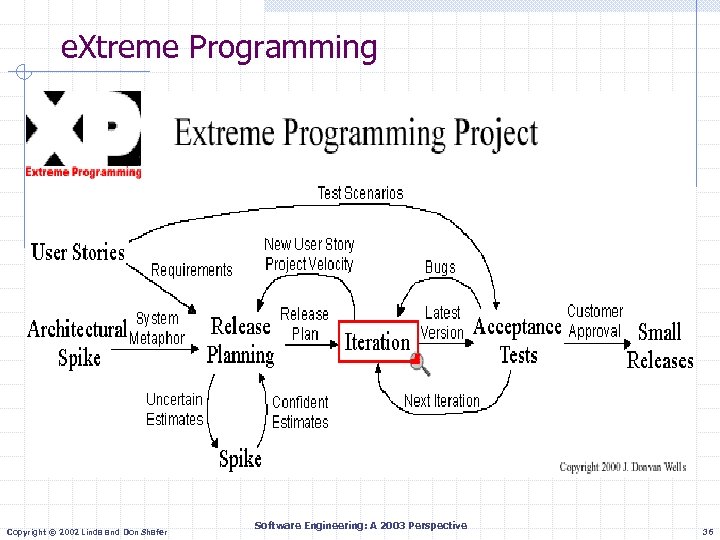 eXtreme Programming

XP
Extreme Programming

Extreme Programming Project

Test Scenarios

User Stories

Requirements

New User Story
Project Velocity

Bugs

Architectural Spike

System Metaphor

Release Planning

Release Plan

Iteration

Latest Version

Acceptance Tests

Customer Approval

Small Releases

Uncertain Estimates

Confident Estimates

Next Iteration

Spike

Copyright 2000 J. Donvan Wells

Copyright © 2002 Linda and Don Shafer

Software Engineering: A 2003 Perspective

36